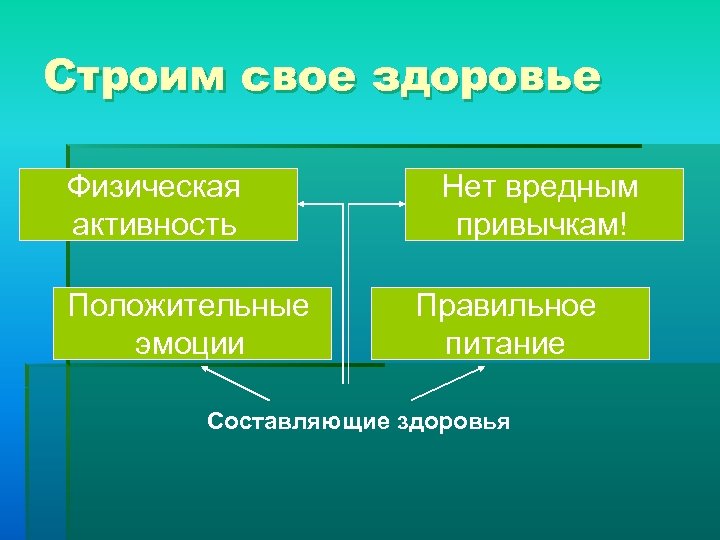 Строим свое здоровье

Физическая активность

Нет вредным привычкам!

Положительные эмоции

Правильное питание

Составляющие здоровья